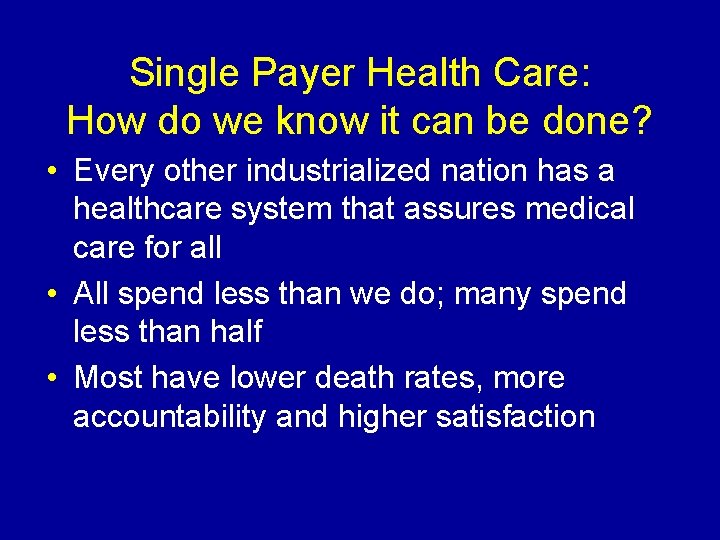 Single Payer Health Care:
How do we know it can be done?

• Every other industrialized nation has a healthcare system that assures medical care for all

• All spend less than we do; many spend less than half

• Most have lower death rates, more accountability and higher satisfaction